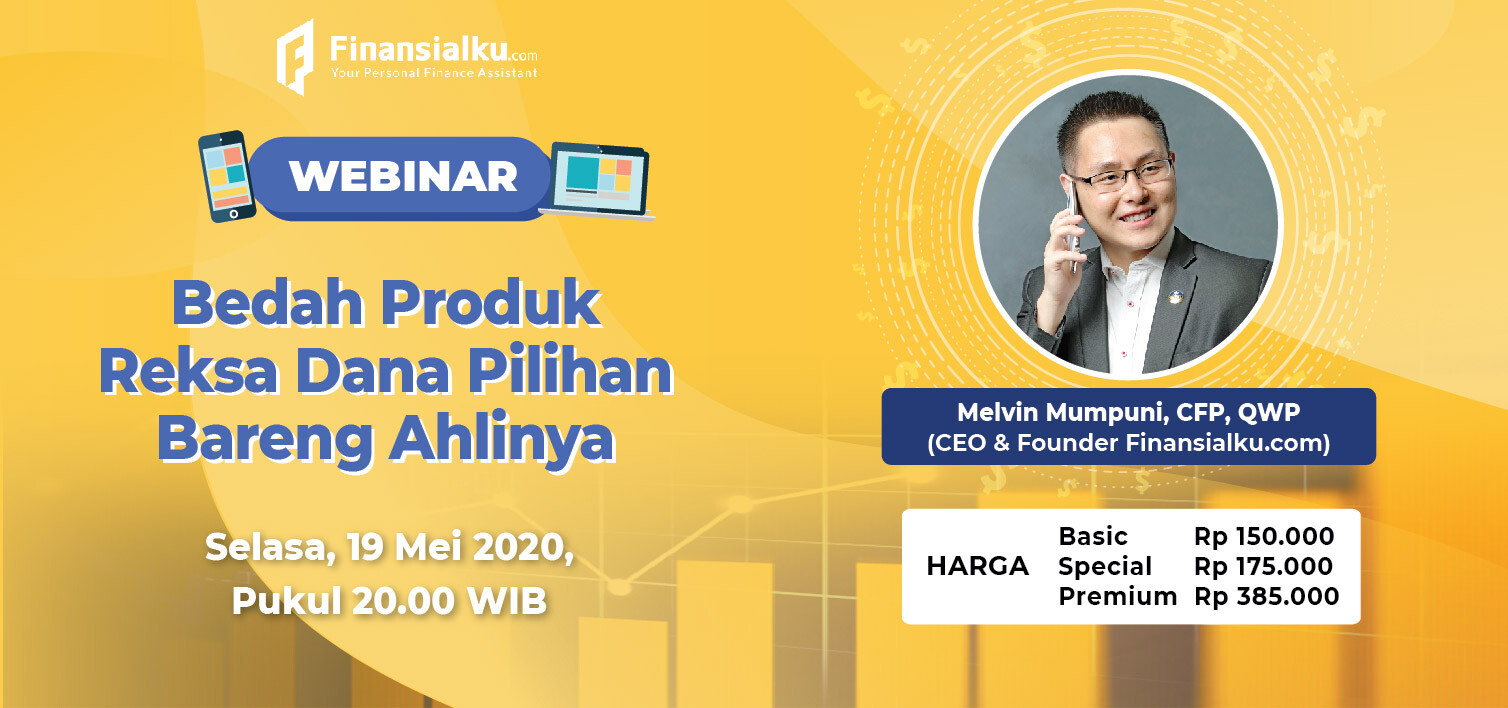 Finansialku.com
Your Personal Finance Assistant

WEBINAR

Bedah Produk Reksa Dana Pilihan Bareng Ahlinya

Selasa, 19 Mei 2020, Pukul 20.00 WIB

Melvin Mumpuni, CFP, QWP
(CEO & Founder Finansialku.com)

| HARGA | Basic | Rp 150.000 |
|---|---|---|
| | Special | Rp 175.000 |
| | Premium | Rp 385.000 |